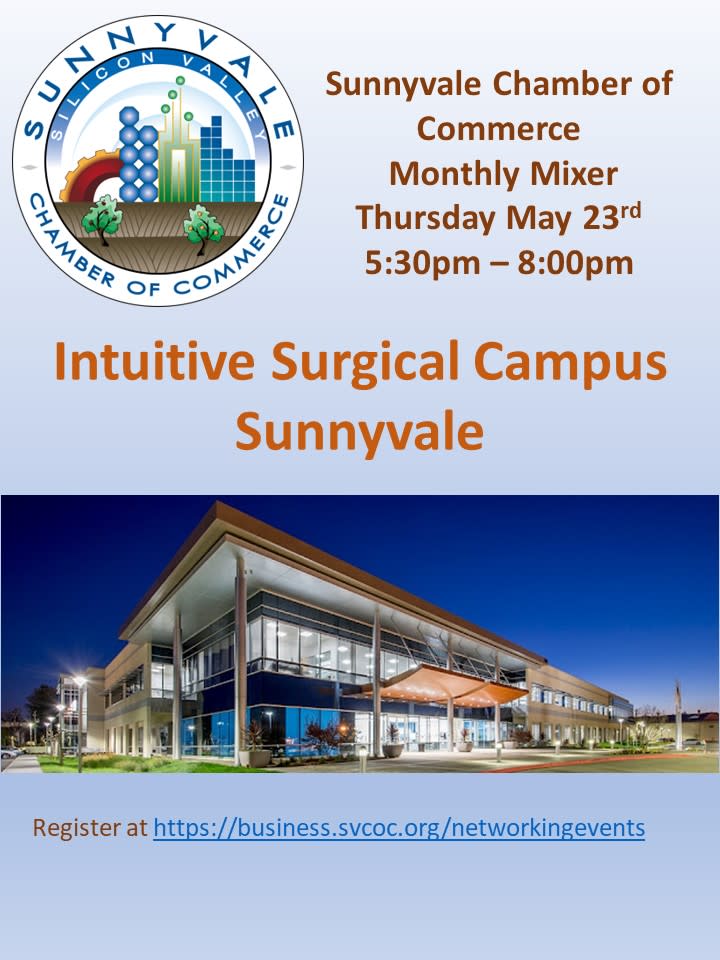 SUNNYVALE
SILICON VALLEY
CHAMBER OF COMMERCE

Sunnyvale Chamber of Commerce
Monthly Mixer
Thursday May 23$^{rd}$
5:30pm – 8:00pm

Intuitive Surgical Campus Sunnyvale

Register at https://business.svcoc.org/networkingevents